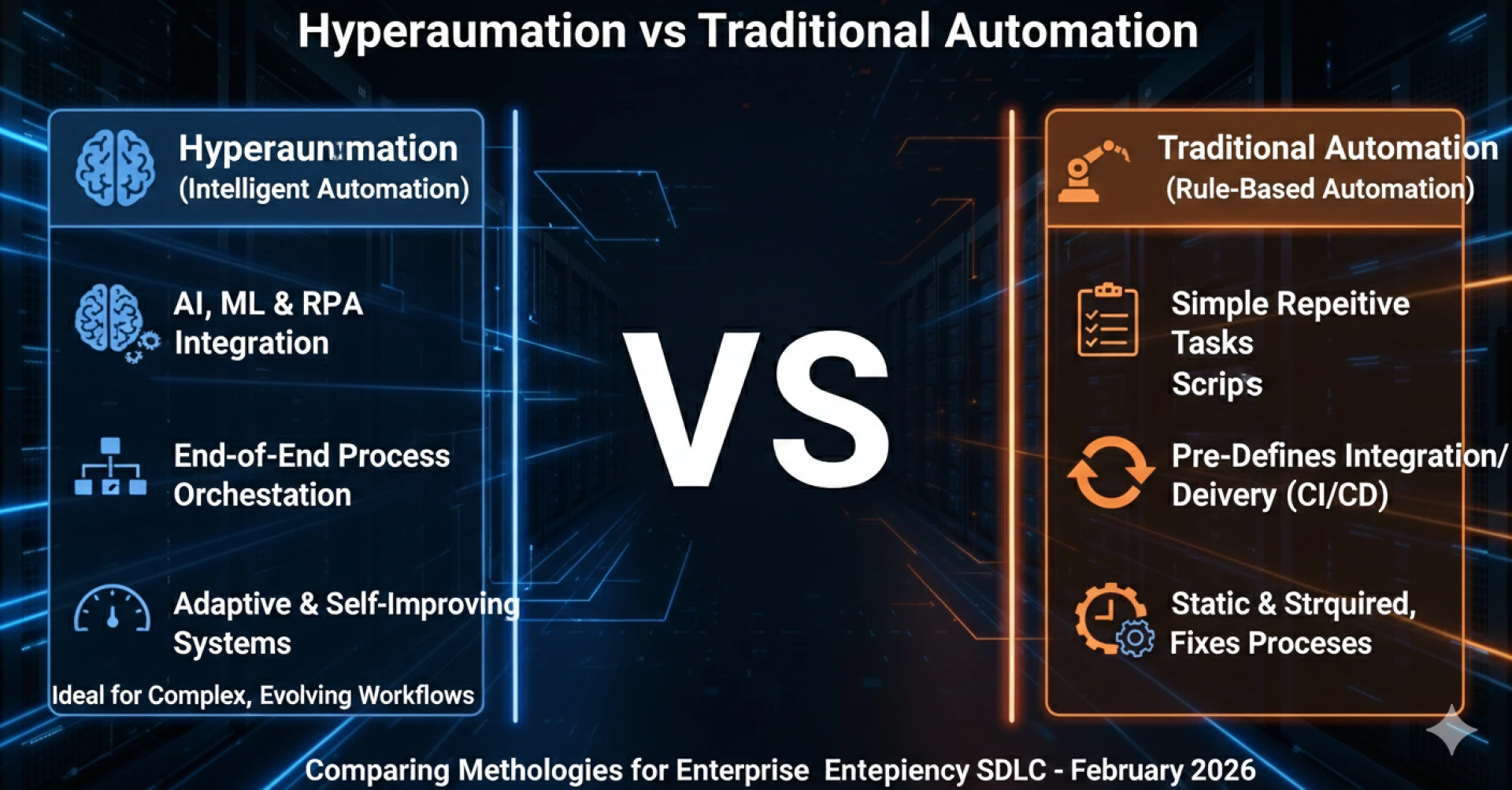 Hyperaumation vs Traditional Automation

Hyperaunmation
(Intelligent Automation)

AI, ML & RPA Integration

End-of-End Process Orchestation

Adaptive & Self-Improving Systems

Ideal for Complex, Evolving Workflows

VS

Traditional Automation
(Rule-Based Automation)

Simple Repeitive Tasks Scrips

Pre-Defines Integration/ Deivery (CI/CD)

Static & Strquired, Fixes Proceses

Comparing Methologies for Enterprise Entepiency SDLC - February 2026